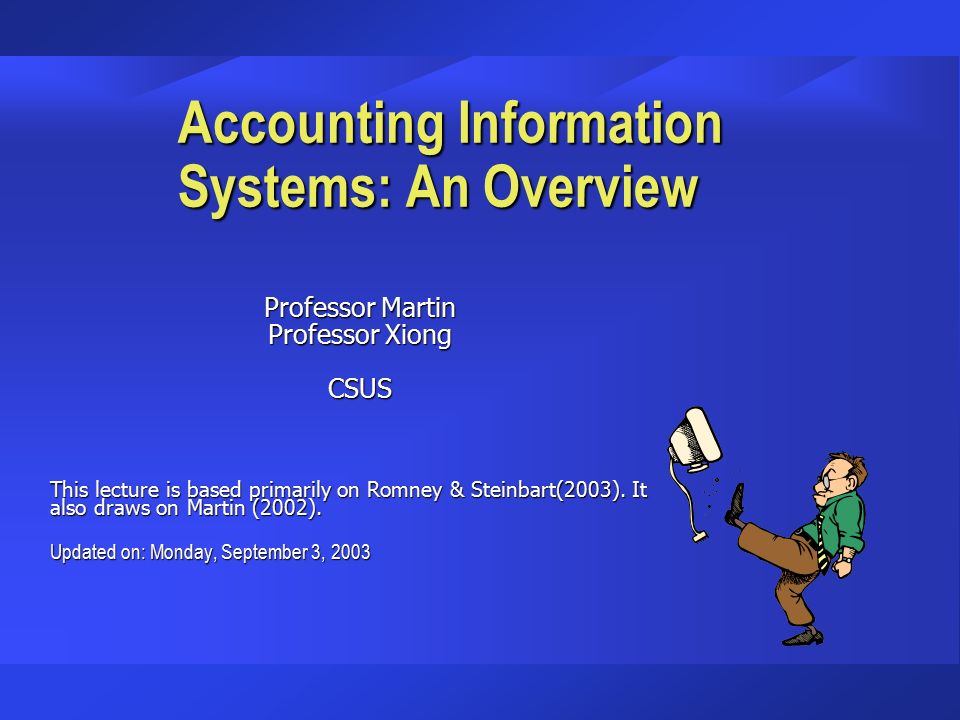 Accounting Information Systems: An Overview

Professor Martin
Professor Xiong

CSUS

This lecture is based primarily on Romney & Steinbart(2003). It also draws on Martin (2002).

Updated on: Monday, September 3, 2003